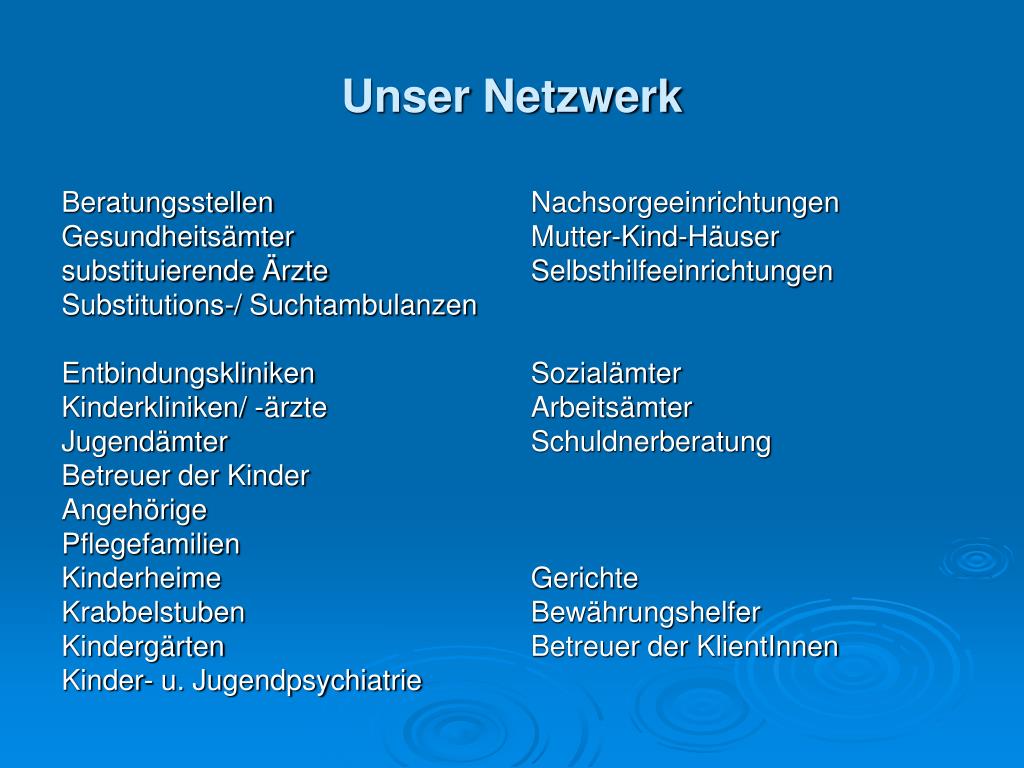 Unser Netzwerk

Beratungsstellen
Gesundheitsämter
substituierende Ärzte
Substitutions-/ Suchtambulanzen

Entbindungskliniken
Kinderkliniken/ -ärzte
Jugendämter
Betreuer der Kinder
Angehörige
Pflegefamilien
Kinderheime
Krabbelstuben
Kindergärten
Kinder- u. Jugendpsychiatrie

Nachsorgeeinrichtungen
Mutter-Kind-Häuser
Selbsthilfeeinrichtungen

Sozialämter
Arbeitsämter
Schuldnerberatung

Gerichte
Bewährungshelfer
Betreuer der KlientInnen